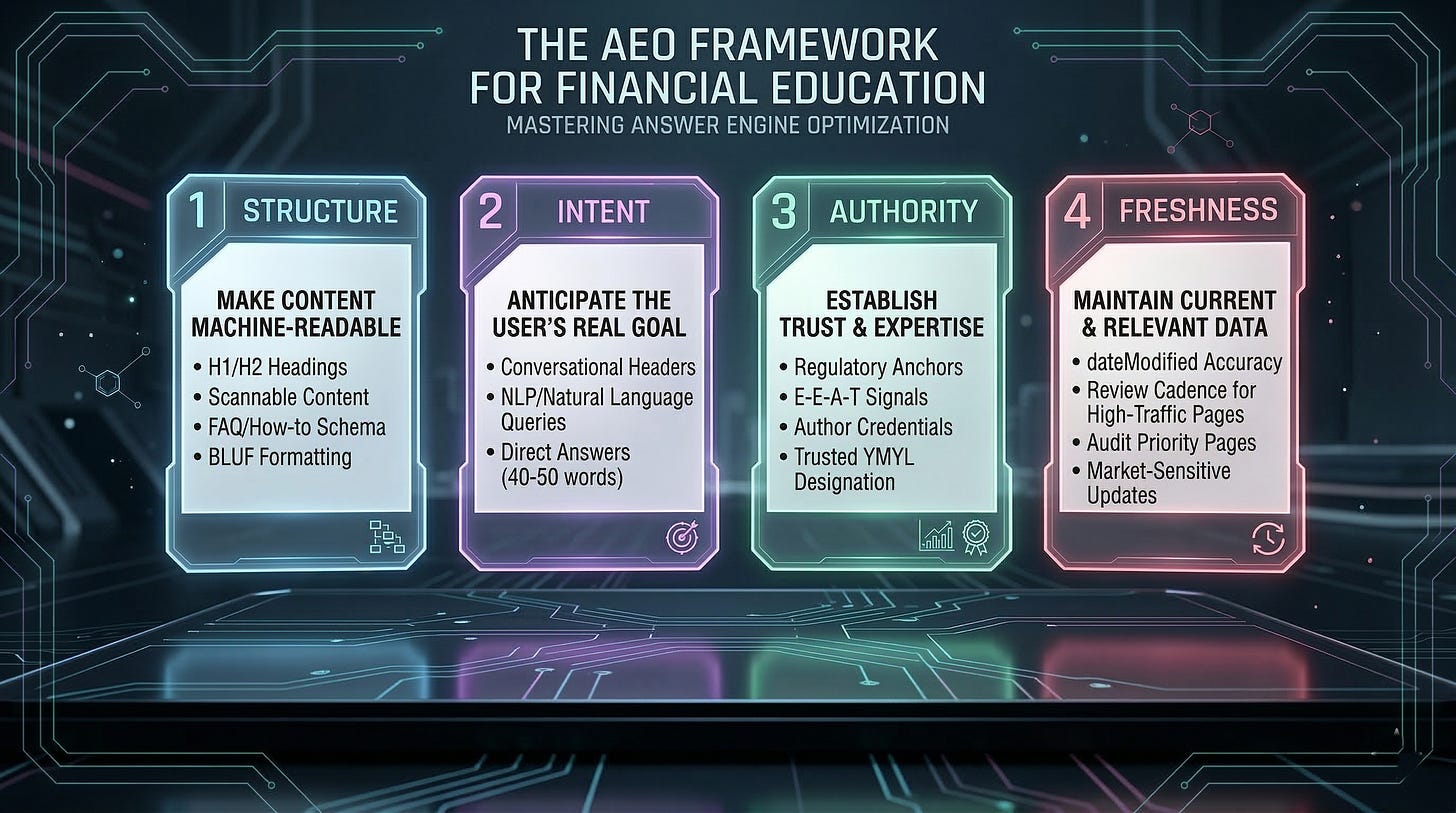 THE AEO FRAMEWORK FOR FINANCIAL EDUCATION

MASTERING ANSWER ENGINE OPTIMIZATION

1 STRUCTURE

MAKE CONTENT MACHINE-READABLE

• H1/H2 Headings
• Scannable Content
• FAQ/How-to Schema
• BLUF Formatting

2 INTENT

ANTICIPATE THE USER'S REAL GOAL

• Conversational Headers
• NLP/Natural Language Queries
• Direct Answers (40-50 words)

3 AUTHORITY

ESTABLISH TRUST & EXPERTISE

• Regulatory Anchors
• E-E-A-T Signals
• Author Credentials
• Trusted YMYL Designation

4 FRESHNESS

MAINTAIN CURRENT & RELEVANT DATA

• dateModified Accuracy
• Review Cadence for High-Traffic Pages
• Audit Priority Pages
• Market-Sensitive Updates